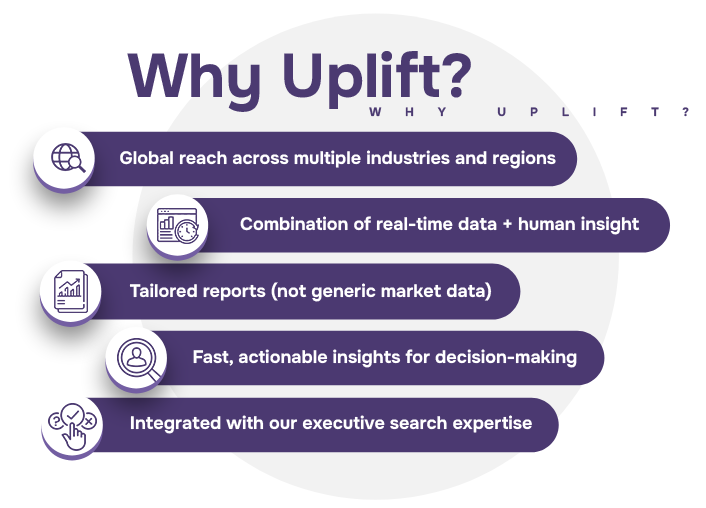 Why Uplift?
WHY UPLIFT?

Global reach across multiple industries and regions

Combination of real-time data + human insight

Tailored reports (not generic market data)

Fast, actionable insights for decision-making

Integrated with our executive search expertise